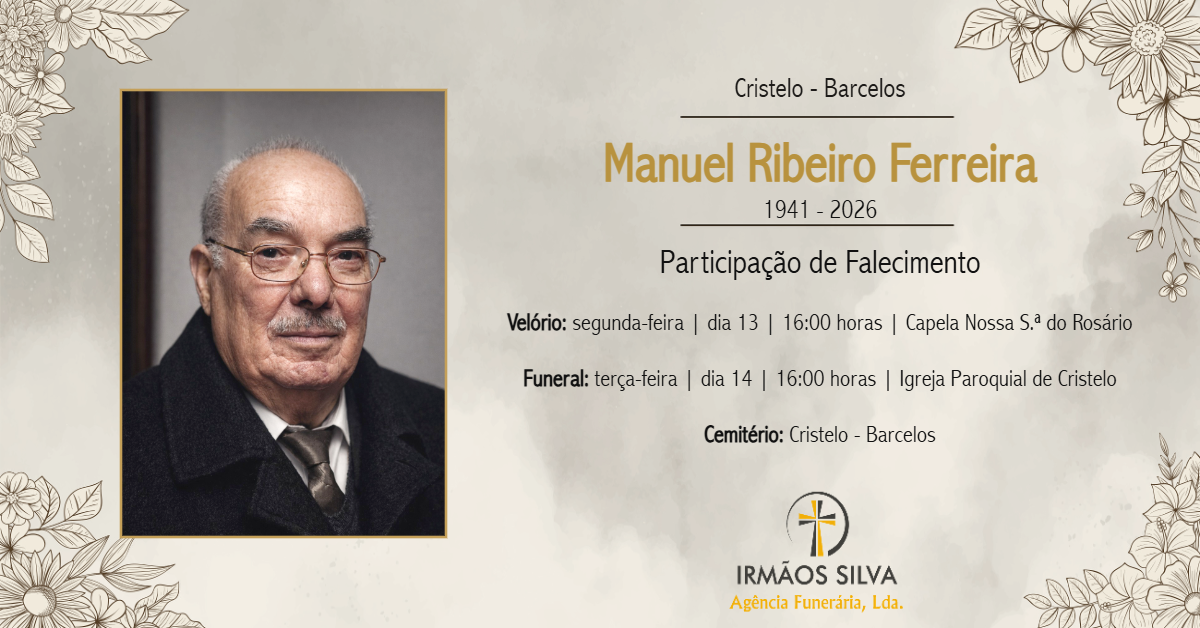 Cristelo - Barcelos

Manuel Ribeiro Ferreira

1941 - 2026

Participação de Falecimento

Velório: segunda-feira | dia 13 | 16:00 horas | Capela Nossa S.ª do Rosário

Funeral: terça-feira | dia 14 | 16:00 horas | Igreja Paroquial de Cristelo

Cemitério: Cristelo - Barcelos

IRMÃOS SILVA
Agência Funerária, Lda.